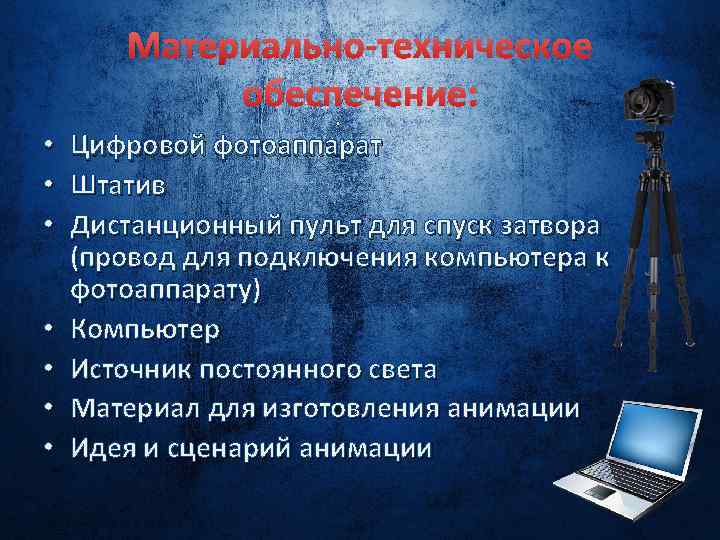 Материально-техническое обеспечение:

• Цифровой фотоаппарат
• Штатив
• Дистанционный пульт для спуск затвора (провод для подключения компьютера к фотоаппарату)
• Компьютер
• Источник постоянного света
• Материал для изготовления анимации
• Идея и сценарий анимации